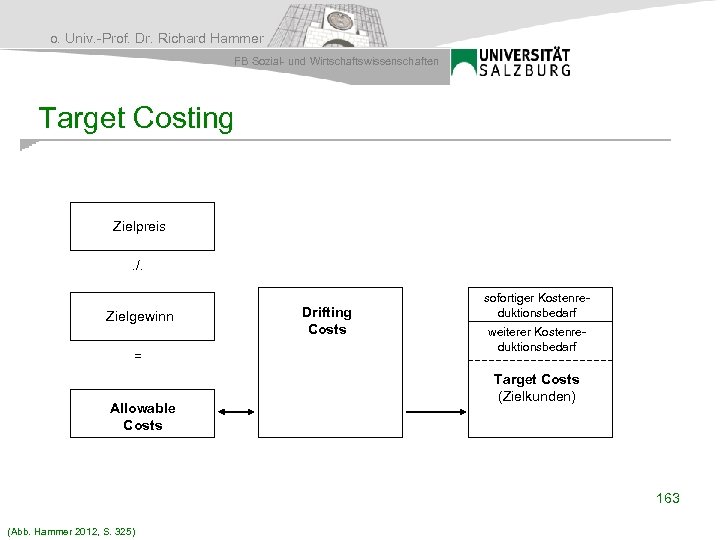 o. Univ.-Prof. Dr. Richard Hammer

FB Sozial- und Wirtschaftswissenschaften

UNIVERSITÄT SALZBURG

Target Costing

Zielpreis

./.

Zielgewinn

=

Allowable Costs

Drifting Costs

sofortiger Kostenreduktionsbedarf

weiterer Kostenreduktionsbedarf

Target Costs (Zielkunden)

163

(Abb. Hammer 2012, S. 325)